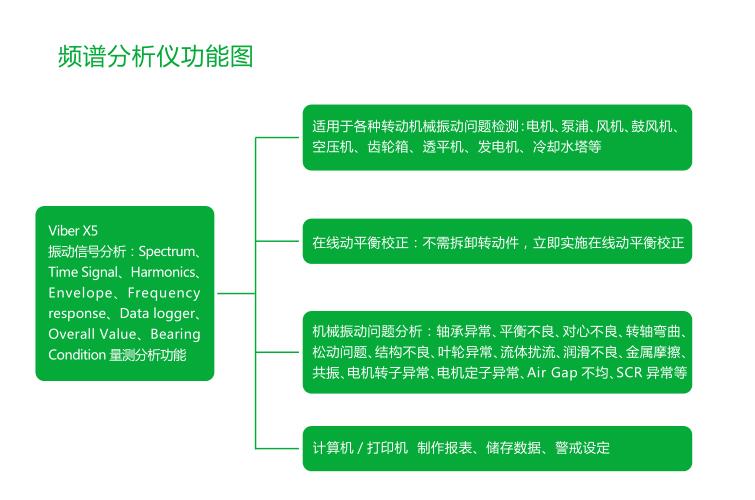 频谱分析仪功能图

Viber X5
振动信号分析：Spectrum、Time Signal、Harmonics、Envelope、Frequency response、Data logger、Overall Value、Bearing Condition 量测分析功能

适用于各种转动机械振动问题检测：电机、泵浦、风机、鼓风机、空压机、齿轮箱、透平机、发电机、冷却水塔等

在线动平衡校正：不需拆卸转动件，立即实施在线动平衡校正

机械振动问题分析：轴承异常、平衡不良、对心不良、转轴弯曲、松动问题、结构不良、叶轮异常、流体扰流、润滑不良、金属摩擦、共振、电机转子异常、电机定子异常、Air Gap 不均、SCR 异常等

计算机 / 打印机 制作报表、储存数据、警戒设定